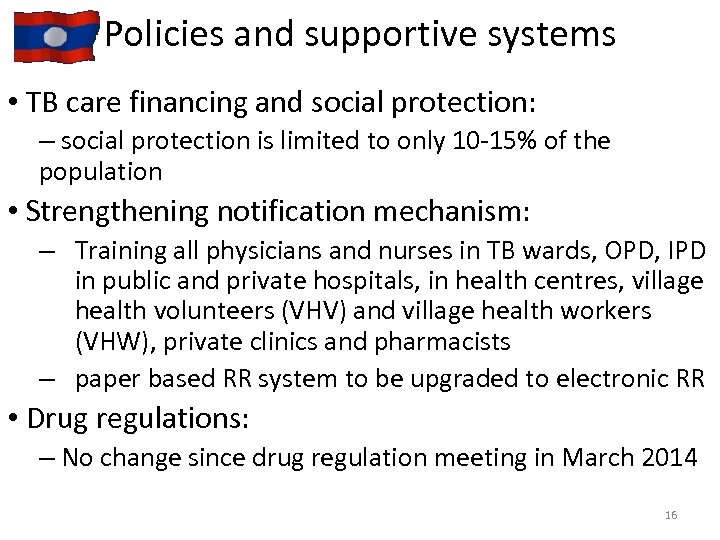 Policies and supportive systems

• TB care financing and social protection:
– social protection is limited to only 10-15% of the population

• Strengthening notification mechanism:
– Training all physicians and nurses in TB wards, OPD, IPD in public and private hospitals, in health centres, village health volunteers (VHV) and village health workers (VHW), private clinics and pharmacists
– paper based RR system to be upgraded to electronic RR

• Drug regulations:
– No change since drug regulation meeting in March 2014

16